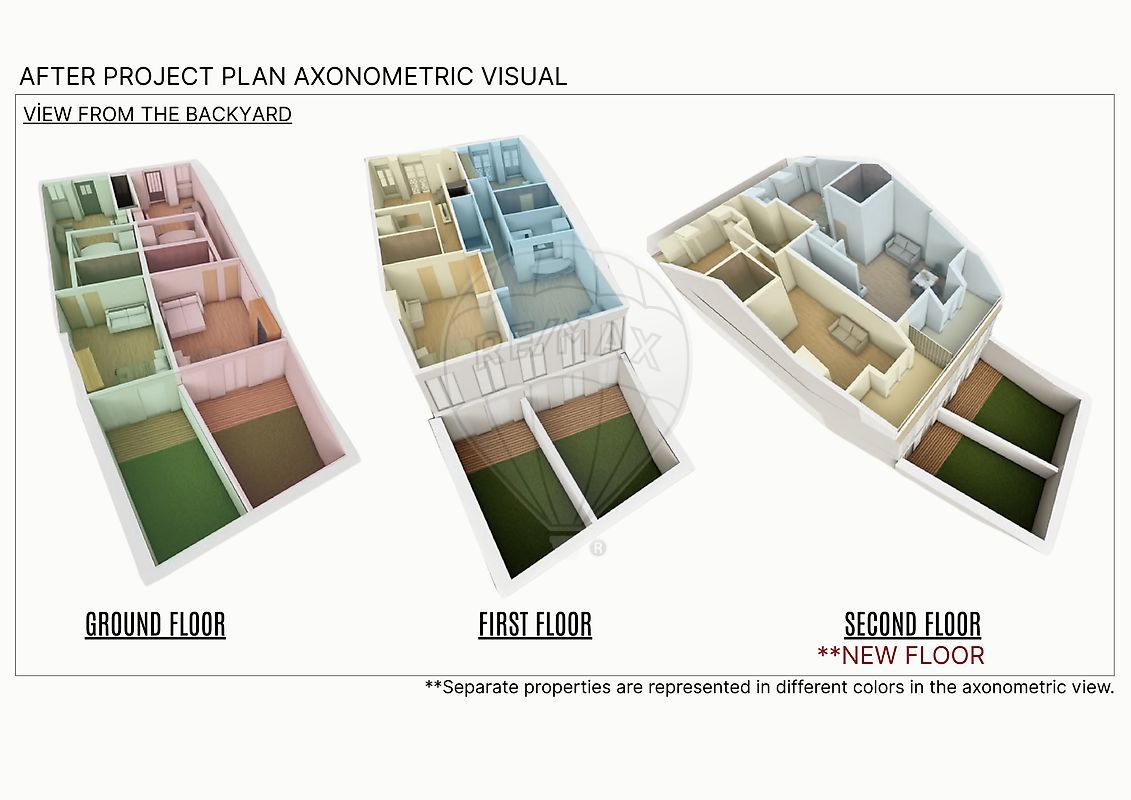 AFTER PROJECT PLAN AXONOMETRIC VISUAL

VİEW FROM THE BACKYARD

RE/MAX

GROUND FLOOR

FIRST FLOOR

SECOND FLOOR
**NEW FLOOR

**Separate properties are represented in different colors in the axonometric view.